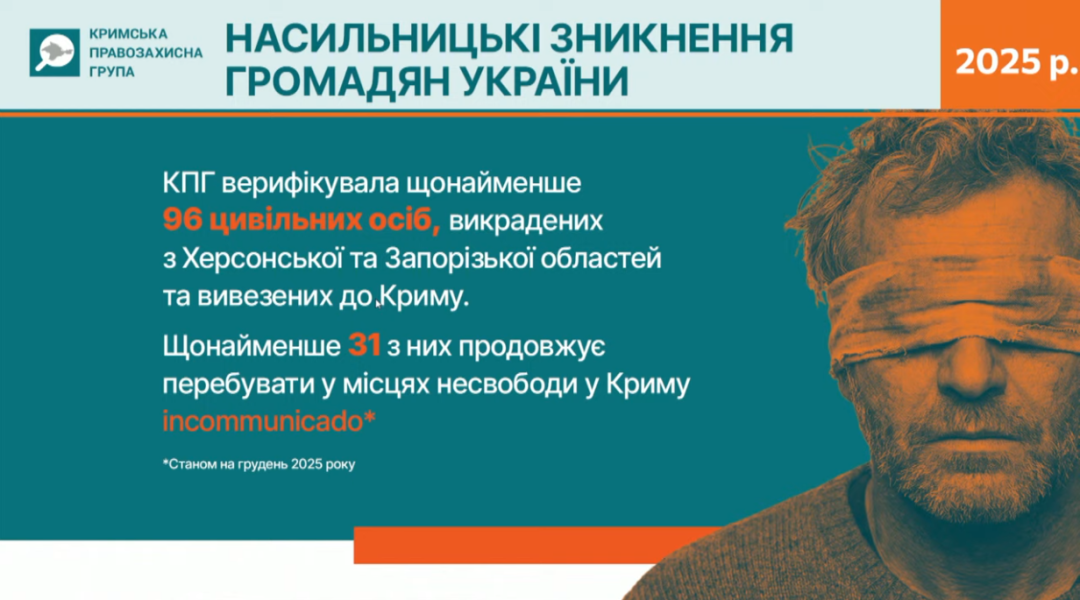 КРИМСЬКА ПРАВОЗАХИСНА ГРУПА

НАСИЛЬНИЦЬКІ ЗНИКНЕННЯ ГРОМАДЯН УКРАЇНИ

2025 р.

КПГ верифікувала щонайменше 96 цивільних осіб, викрадених з Херсонської та Запорізької областей та вивезених до Криму.

Щонайменше 31 з них продовжує перебувати у місцях несвободи у Криму incommunicado*

*Станом на грудень 2025 року